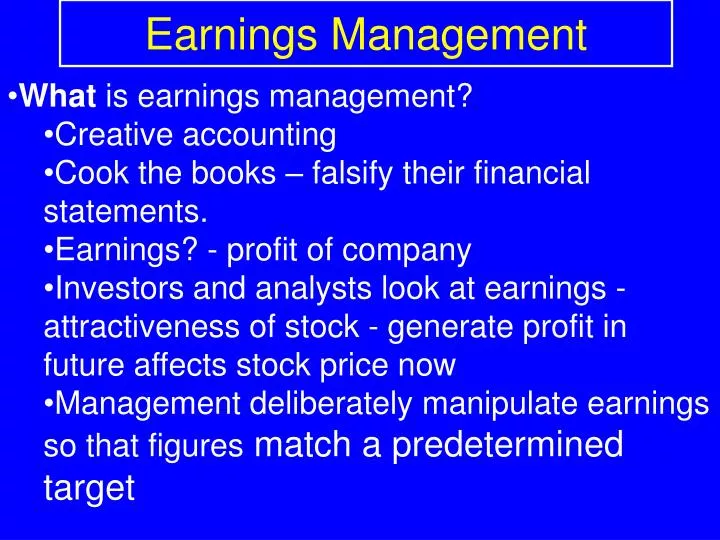 Earnings Management

•What is earnings management?

•Creative accounting

•Cook the books – falsify their financial statements.

•Earnings? - profit of company

•Investors and analysts look at earnings - attractiveness of stock - generate profit in future affects stock price now

•Management deliberately manipulate earnings so that figures match a predetermined target